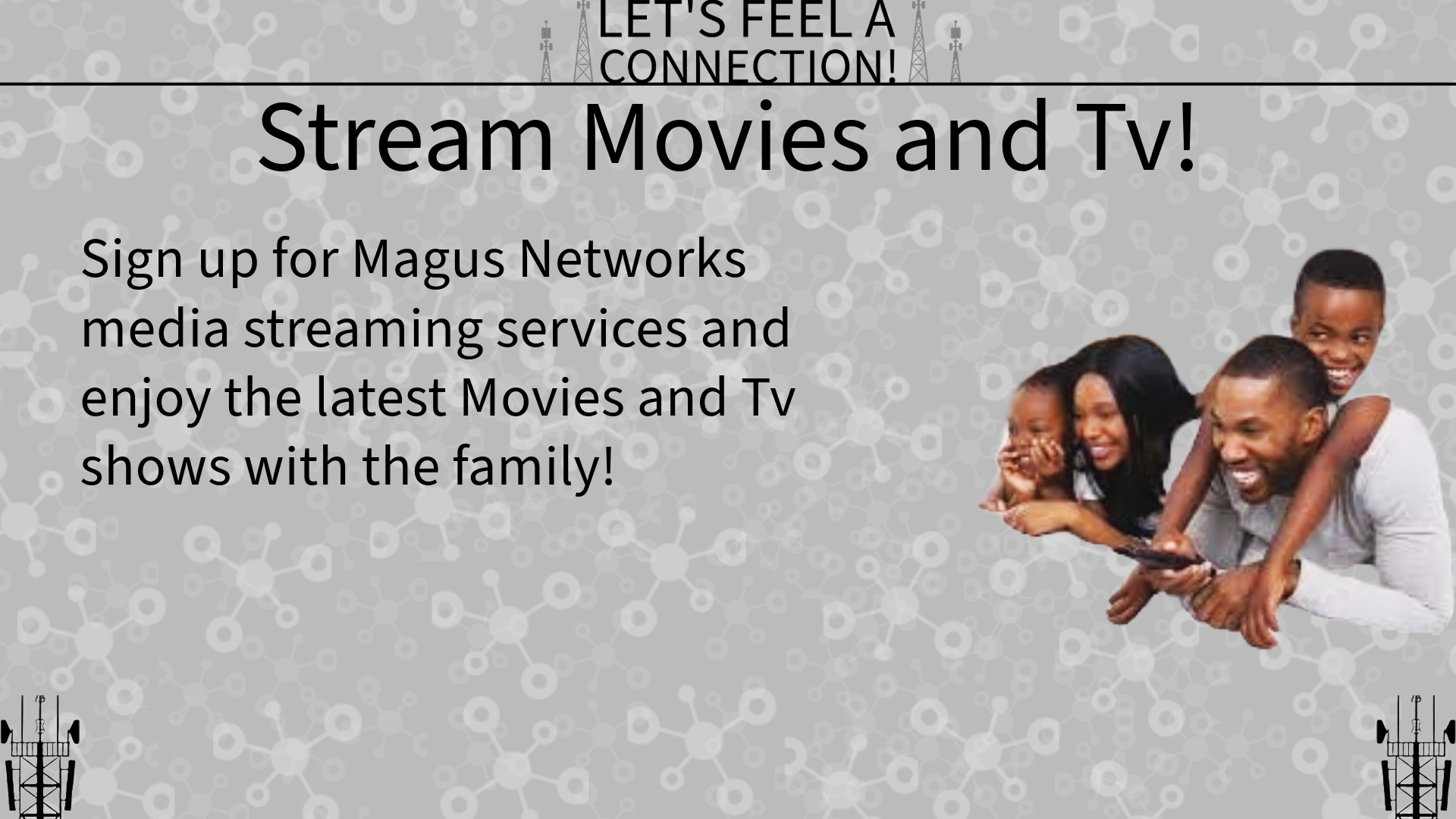 LET'S FEEL A CONNECTION!

Stream Movies and Tv!

Sign up for Magus Networks media streaming services and enjoy the latest Movies and Tv shows with the family!